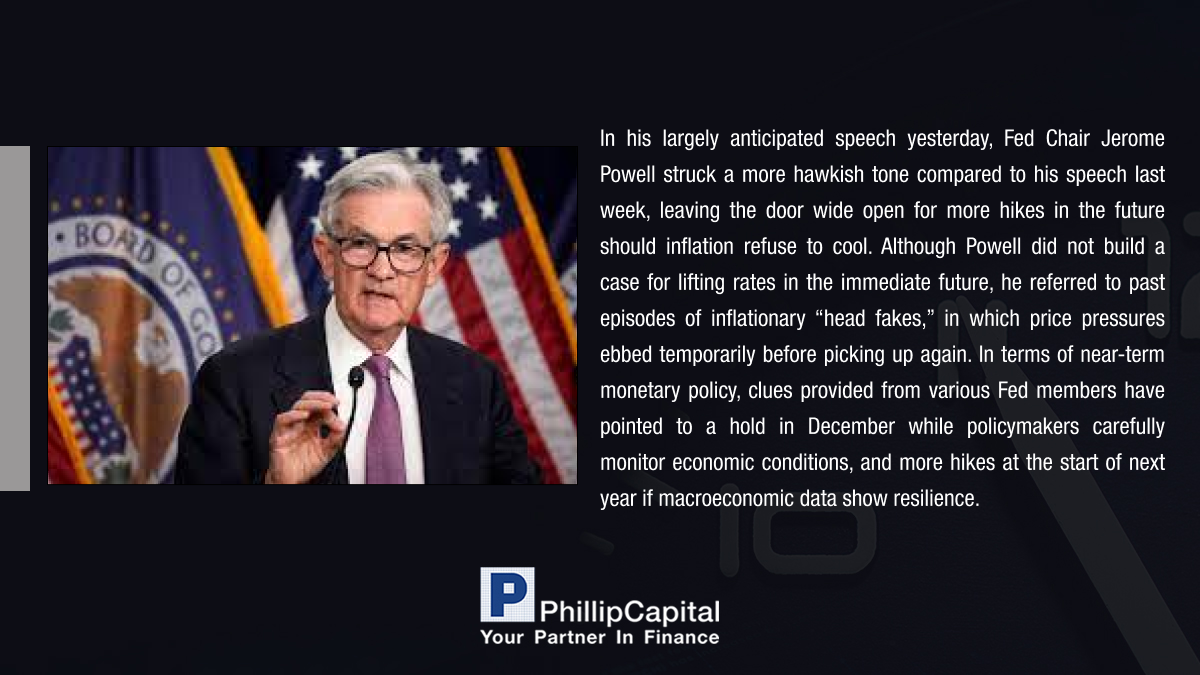 BOARD OF GO

In his largely anticipated speech yesterday, Fed Chair Jerome Powell struck a more hawkish tone compared to his speech last week, leaving the door wide open for more hikes in the future should inflation refuse to cool. Although Powell did not build a case for lifting rates in the immediate future, he referred to past episodes of inflationary “head fakes,” in which price pressures ebbed temporarily before picking up again. In terms of near-term monetary policy, clues provided from various Fed members have pointed to a hold in December while policymakers carefully monitor economic conditions, and more hikes at the start of next year if macroeconomic data show resilience.

P PhillipCapital
Your Partner In Finance